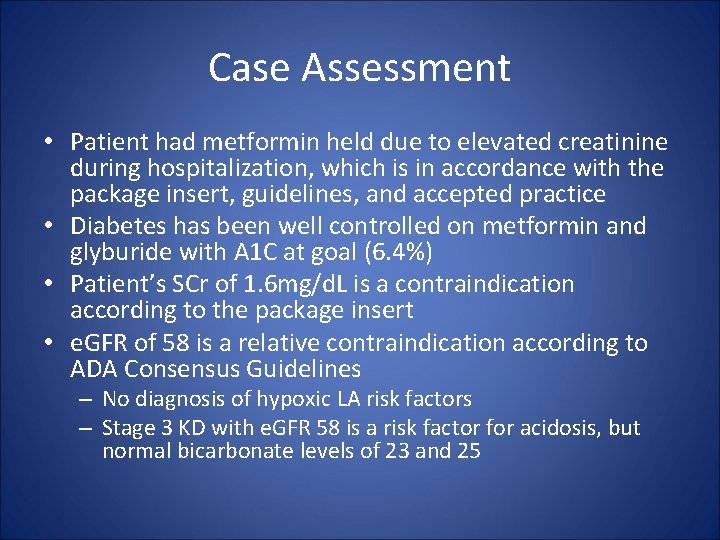 Case Assessment

• Patient had metformin held due to elevated creatinine during hospitalization, which is in accordance with the package insert, guidelines, and accepted practice
• Diabetes has been well controlled on metformin and glyburide with A1C at goal (6.4%)
• Patient's SCr of 1.6mg/dL is a contraindication according to the package insert
• eGFR of 58 is a relative contraindication according to ADA Consensus Guidelines
– No diagnosis of hypoxic LA risk factors
– Stage 3 KD with eGFR 58 is a risk factor for acidosis, but normal bicarbonate levels of 23 and 25